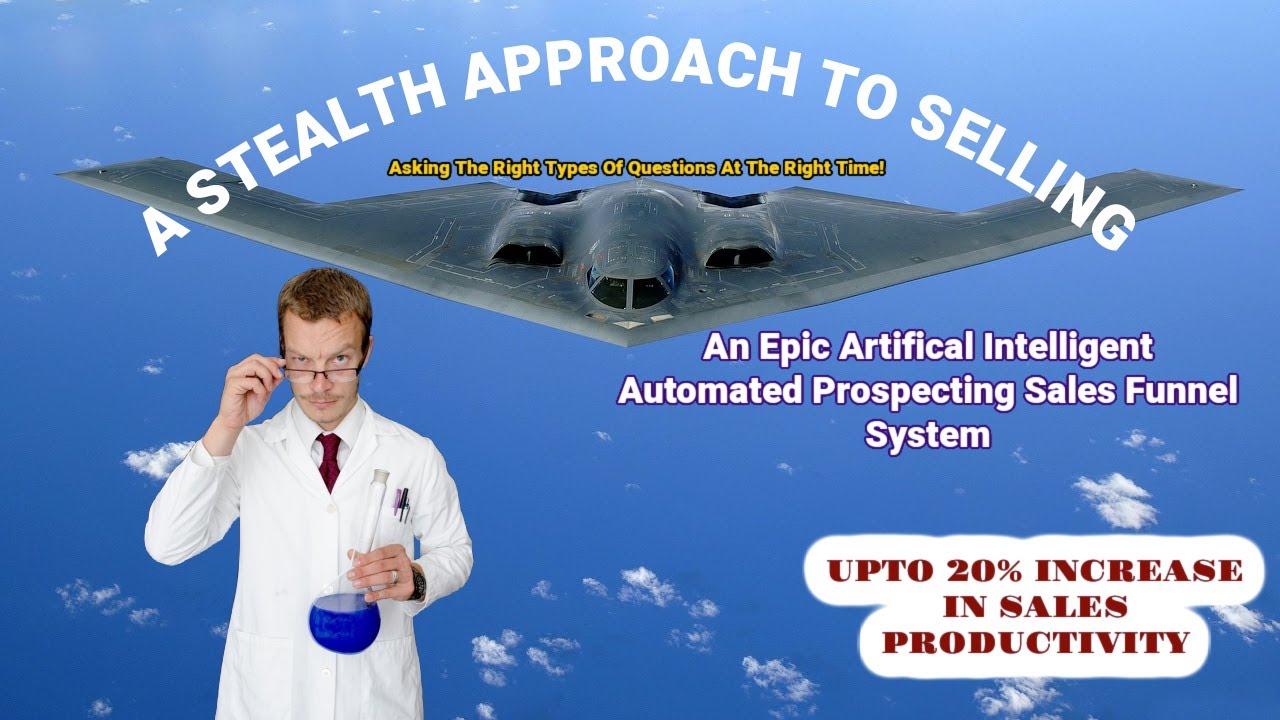 A STEALTH APPROACH TO SELLING

Asking The Right Types Of Questions At The Right Time!

An Epic Artifical Intelligent Automated Prospecting Sales Funnel System

UPTO 20% INCREASE IN SALES PRODUCTIVITY